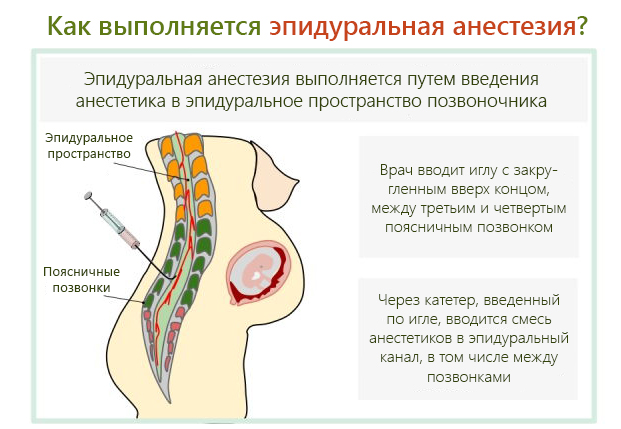 Как выполняется эпидуральная анестезия?

Эпидуральная анестезия выполняется путем введения анестетика в эпидуральное пространство позвоночника

Эпидуральное пространство

Поясничные позвонки

Врач вводит иглу с закругленным вверх концом, между третьим и четвертым поясничным позвонком

Через катетер, введенный по игле, вводится смесь анестетиков в эпидуральный канал, в том числе между позвонками